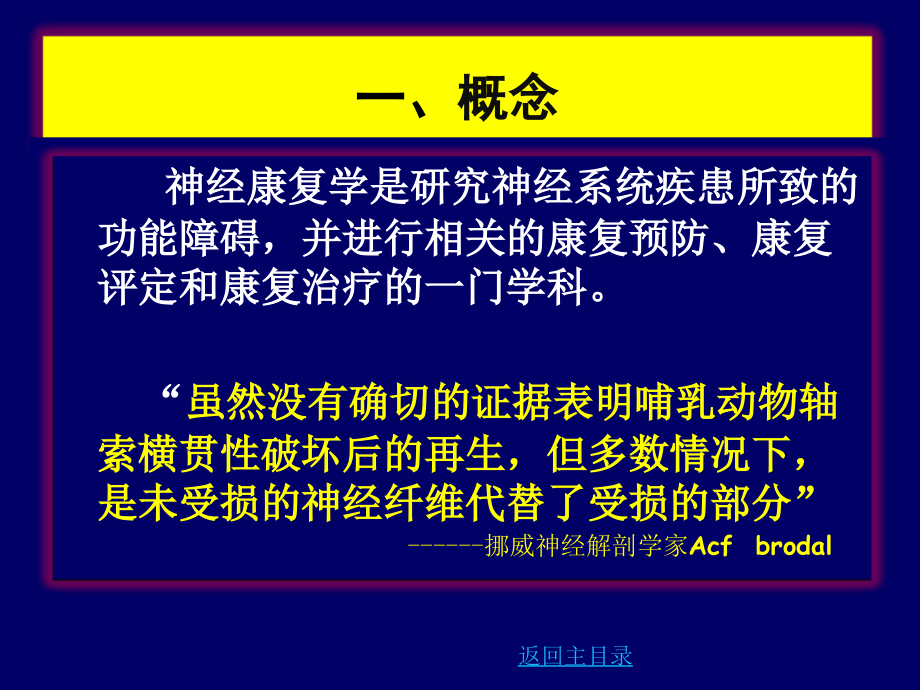 一、概念

神经康复学是研究神经系统疾患所致的功能障碍，并进行相关的康复预防、康复评定和康复治疗的一门学科。

“虽然没有确切的证据表明哺乳动物轴索横贯性破坏后的再生，但多数情况下，是未受损的神经纤维代替了受损的部分”

------挪威神经解剖学家Acf brodal

返回主目录